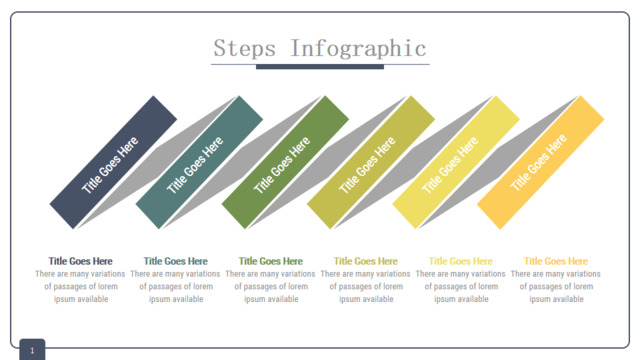 Steps Infographic

Title Goes Here

Title Goes Here

Title Goes Here

Title Goes Here

Title Goes Here

Title Goes Here

Title Goes Here
There are many variations of passages of lorem ipsum available

Title Goes Here
There are many variations of passages of lorem ipsum available

Title Goes Here
There are many variations of passages of lorem ipsum available

Title Goes Here
There are many variations of passages of lorem ipsum available

Title Goes Here
There are many variations of passages of lorem ipsum available

Title Goes Here
There are many variations of passages of lorem ipsum available

1